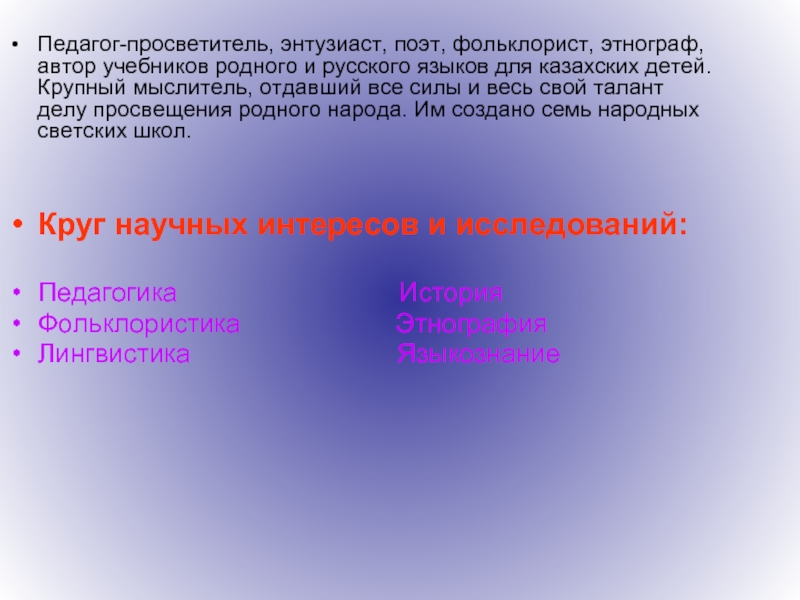 • Педагог-просветитель, энтузиаст, поэт, фольклорист, этнограф, автор учебников родного и русского языков для казахских детей. Крупный мыслитель, отдавший все силы и весь свой талант делу просвещения родного народа. Им создано семь народных светских школ.

• Круг научных интересов и исследований:

• Педагогика История
• Фольклористика Этнография
• Лингвистика Языкознание